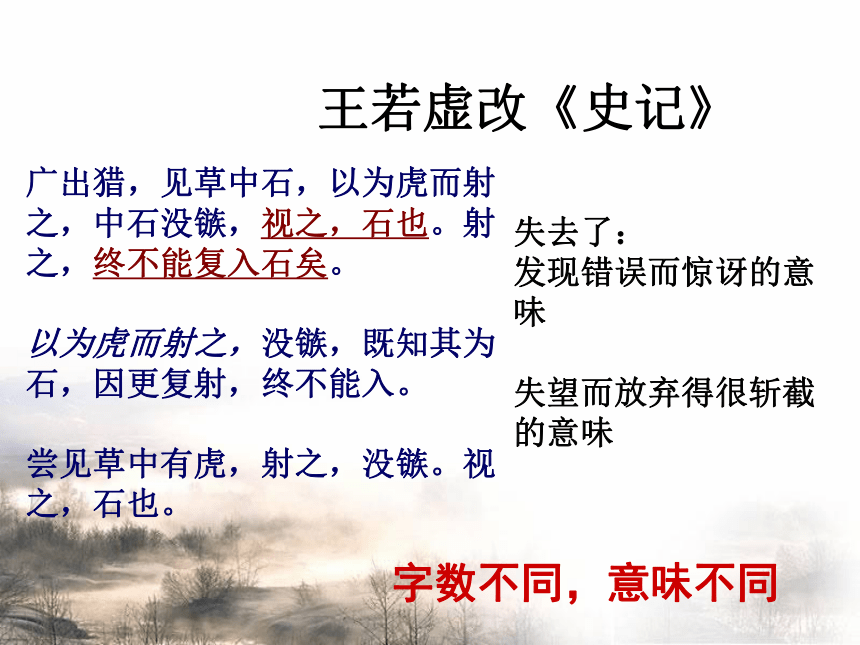 王若虚改《史记》

广出猎，见草中石，以为虎而射之，中石没镞，视之，石也。射之，终不能复入石矣。

以为虎而射之，没镞，既知其为石，因更复射，终不能入。

尝见草中有虎，射之，没镞。视之，石也。

失去了：
发现错误而惊讶的意味

失望而放弃得很斩截的意味

字数不同，意味不同